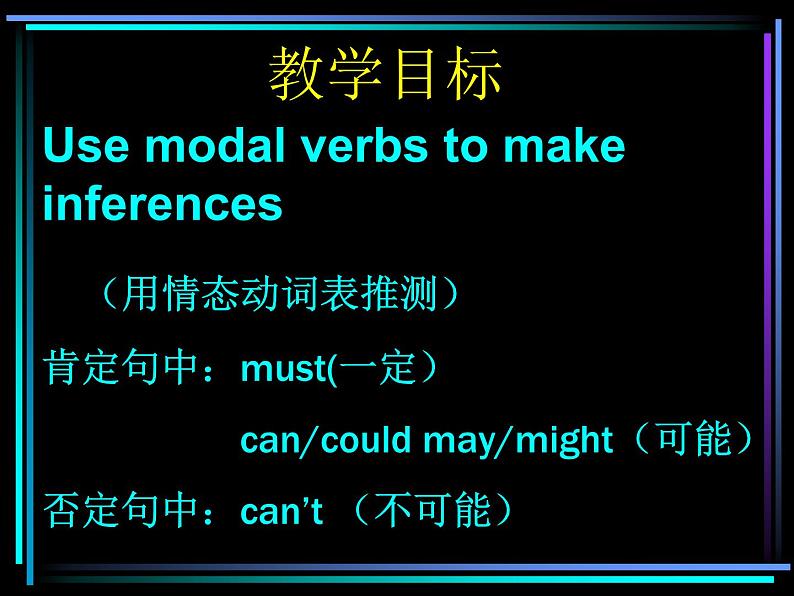 教学目标

Use modal verbs to make inferences

（用情态动词表推测）

肯定句中：must(一定）

can/could may/might（可能）

否定句中：can’t （不可能）